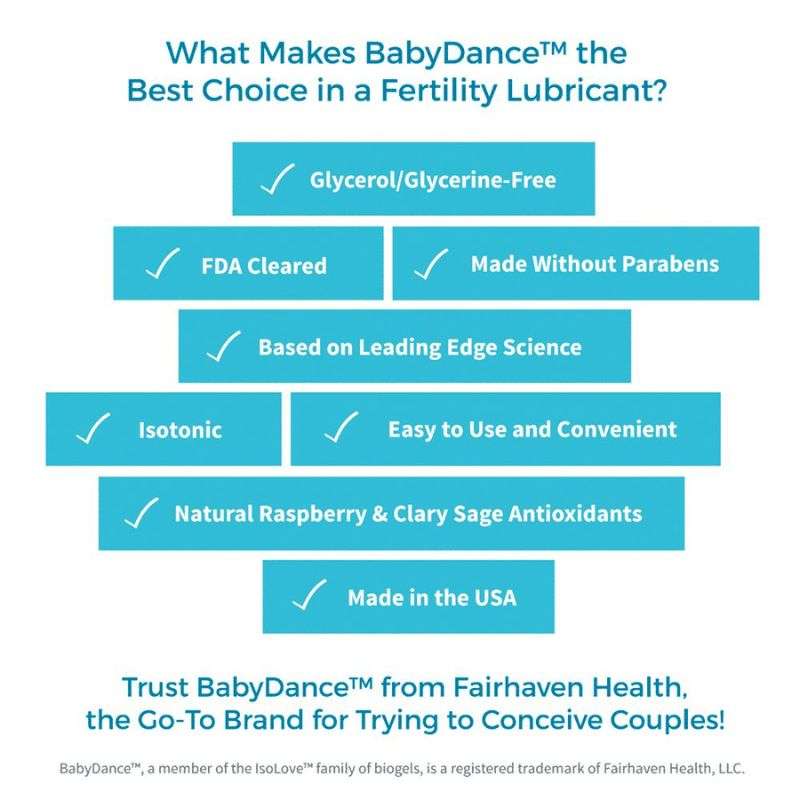 What Makes BabyDance™ the Best Choice in a Fertility Lubricant?

✓ Glycerol/Glycerine-Free

✓ FDA Cleared

✓ Made Without Parabens

✓ Based on Leading Edge Science

✓ Isotonic

✓ Easy to Use and Convenient

✓ Natural Raspberry & Clary Sage Antioxidants

✓ Made in the USA

Trust BabyDance™ from Fairhaven Health, the Go-To Brand for Trying to Conceive Couples!

BabyDance™, a member of the IsoLove™ family of biogels, is a registered trademark of Fairhaven Health, LLC.